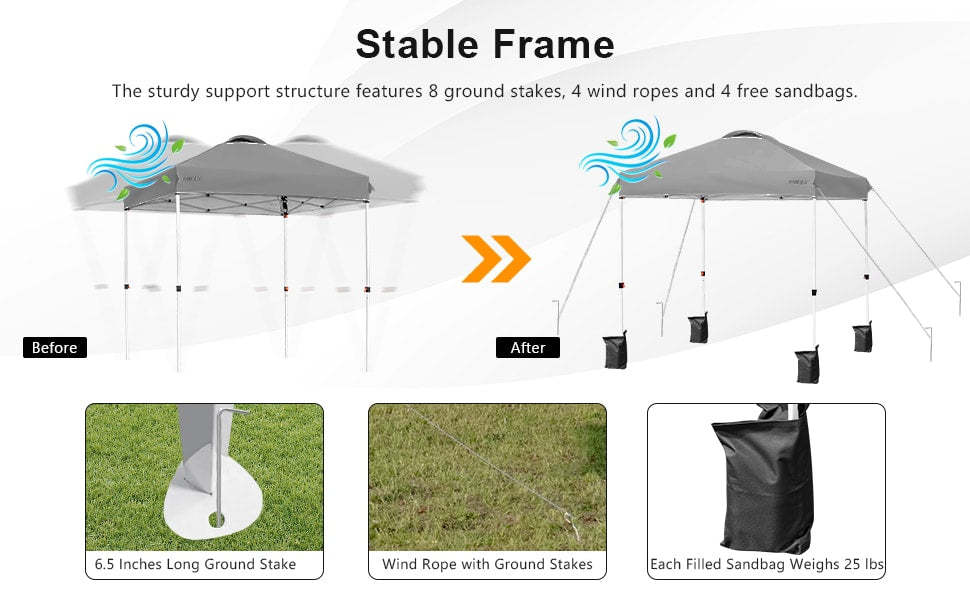 Stable Frame

The sturdy support structure features 8 ground stakes, 4 wind ropes and 4 free sandbags.

Before

After

6.5 Inches Long Ground Stake

Wind Rope with Ground Stakes

Each Filled Sandbag Weighs 25 lbs